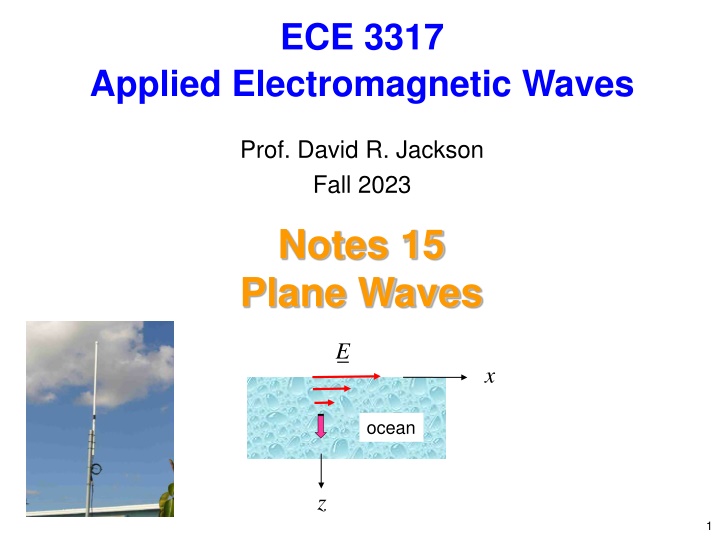 ECE 3317
Applied Electromagnetic Waves

Prof. David R. Jackson
Fall 2023

Notes 15
Plane Waves

$\underline{E}$

$x$

ocean

$z$

1